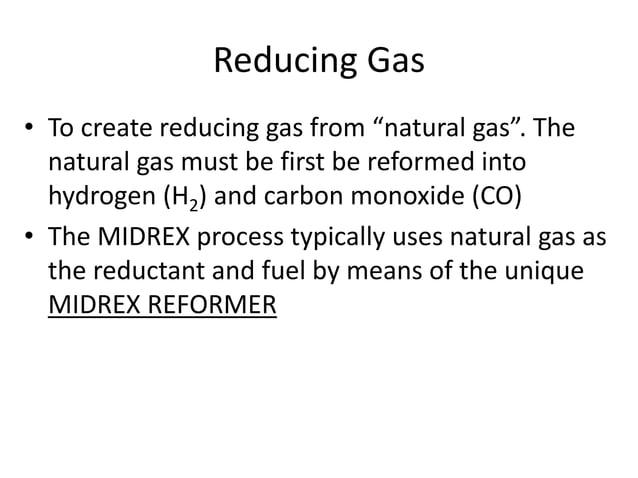 Reducing Gas

• To create reducing gas from “natural gas”. The natural gas must be first be reformed into hydrogen ($H_2$) and carbon monoxide (CO)

• The MIDREX process typically uses natural gas as the reductant and fuel by means of the unique MIDREX REFORMER